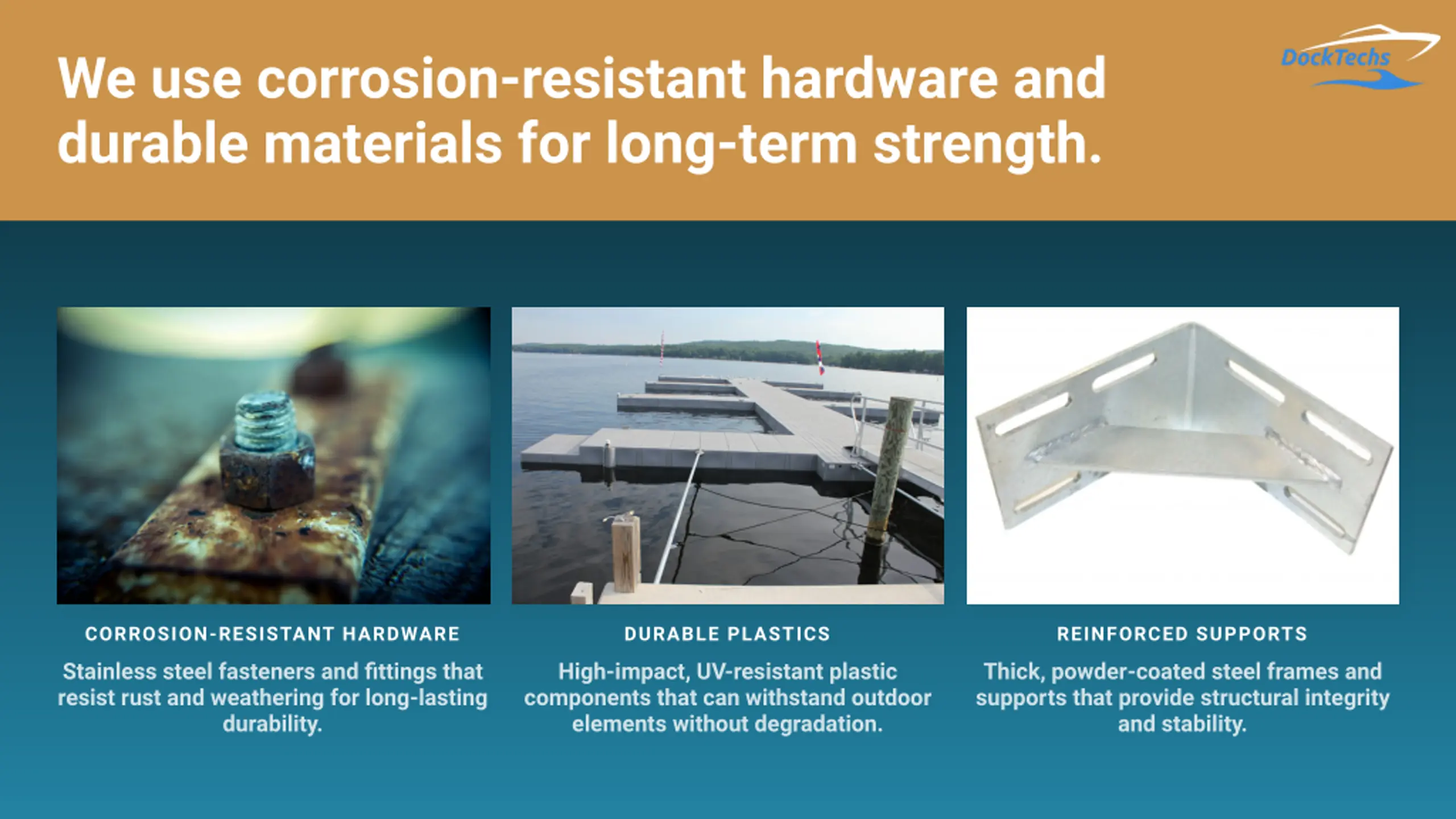 We use corrosion-resistant hardware and durable materials for long-term strength.

DockTechs

CORROSION-RESISTANT HARDWARE

Stainless steel fasteners and fittings that resist rust and weathering for long-lasting durability.

DURABLE PLASTICS

High-impact, UV-resistant plastic components that can withstand outdoor elements without degradation.

REINFORCED SUPPORTS

Thick, powder-coated steel frames and supports that provide structural integrity and stability.